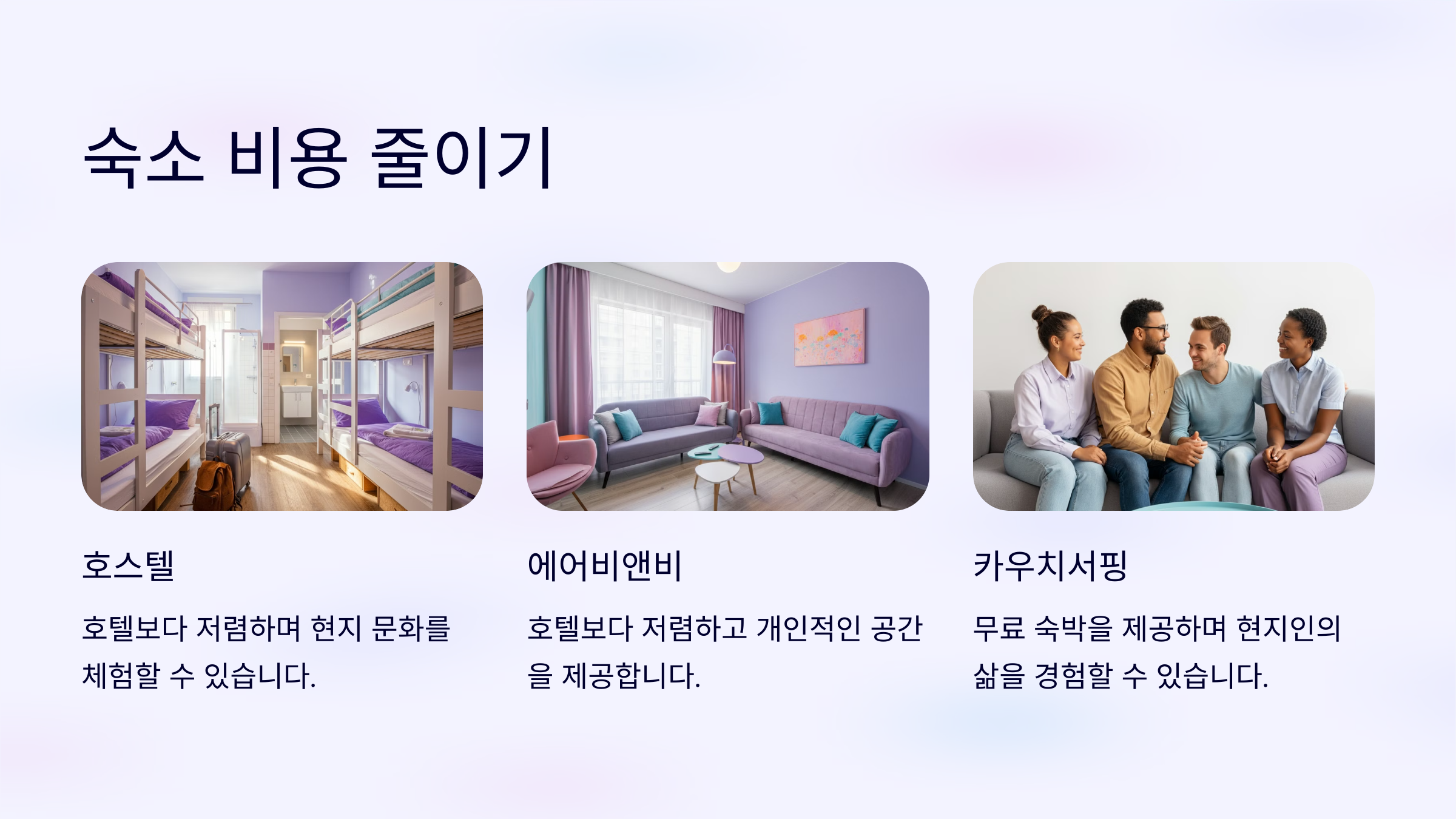 숙소 비용 줄이기

호스텔

호텔보다 저렴하며 현지 문화를 체험할 수 있습니다.

에어비앤비

호텔보다 저렴하고 개인적인 공간을 제공합니다.

카우치서핑

무료 숙박을 제공하며 현지인의 삶을 경험할 수 있습니다.